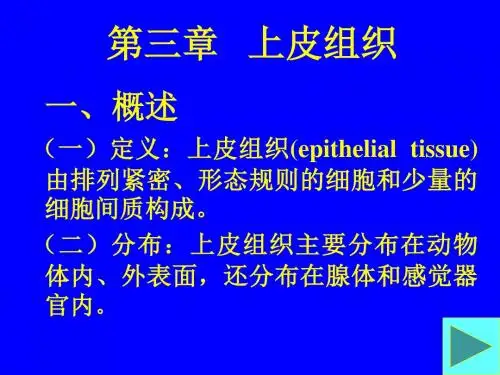 第三章　上皮组织

一、概述

（一）定义：上皮组织(epithelial tissue)由排列紧密、形态规则的细胞和少量的细胞间质构成。

（二）分布：上皮组织主要分布在动物体内、外表面，还分布在腺体和感觉器官内。